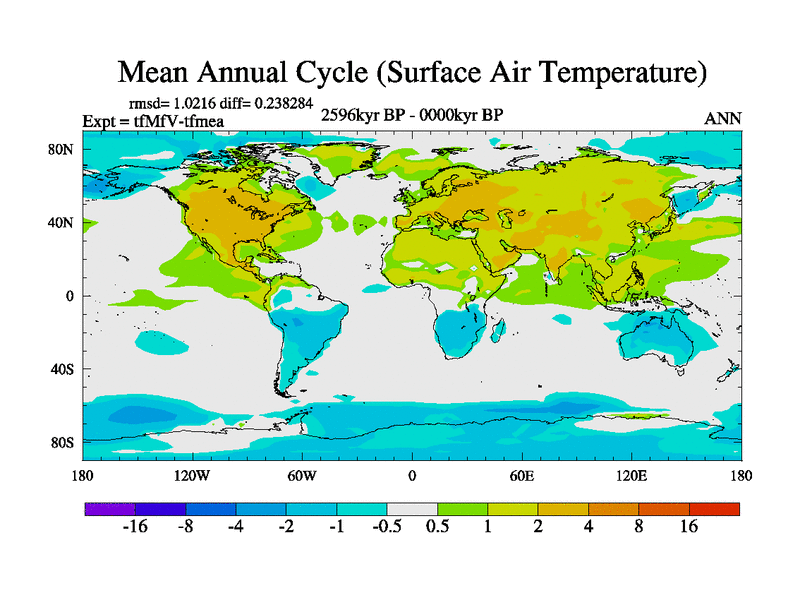 Mean Annual Cycle (Surface Air Temperature)

rmsd= 1.0216 diff= 0.238284
Expt = tfMfV-tfmea
2596kyr BP - 0000kyr BP
ANN

80N
40N
0
40S
80S

180
120W
60W
0
60E
120E
180

-16
-8
-4
-2
-1
-0.5
0.5
1
2
4
8
16